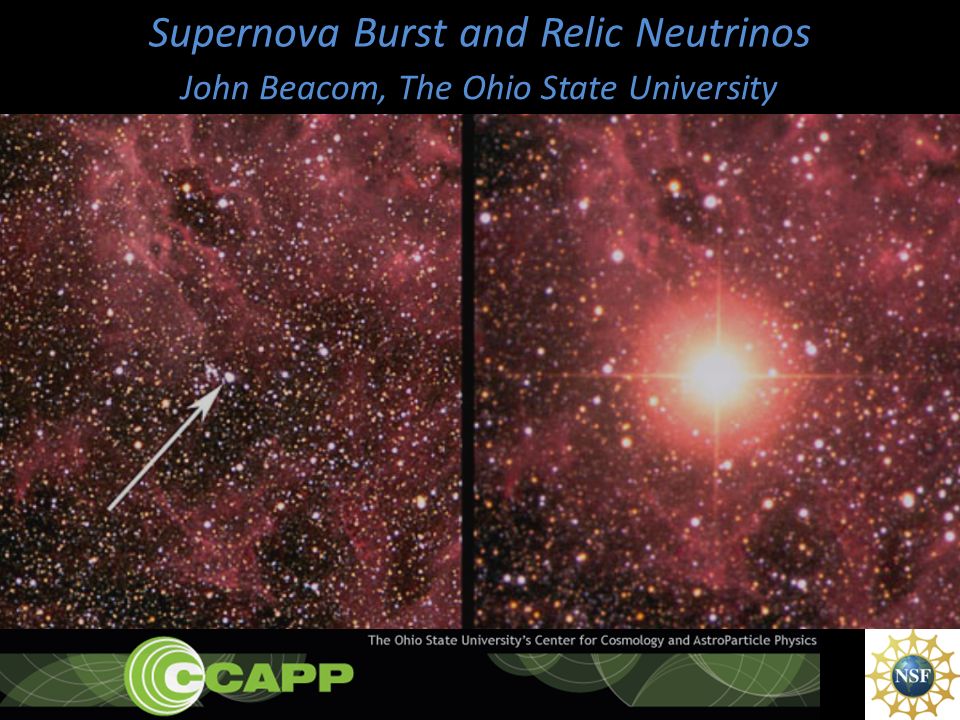 Supernova Burst and Relic Neutrinos
John Beacom, The Ohio State University

The Ohio State University's Center for Cosmology and AstroParticle Physics

CCAPP

NSF